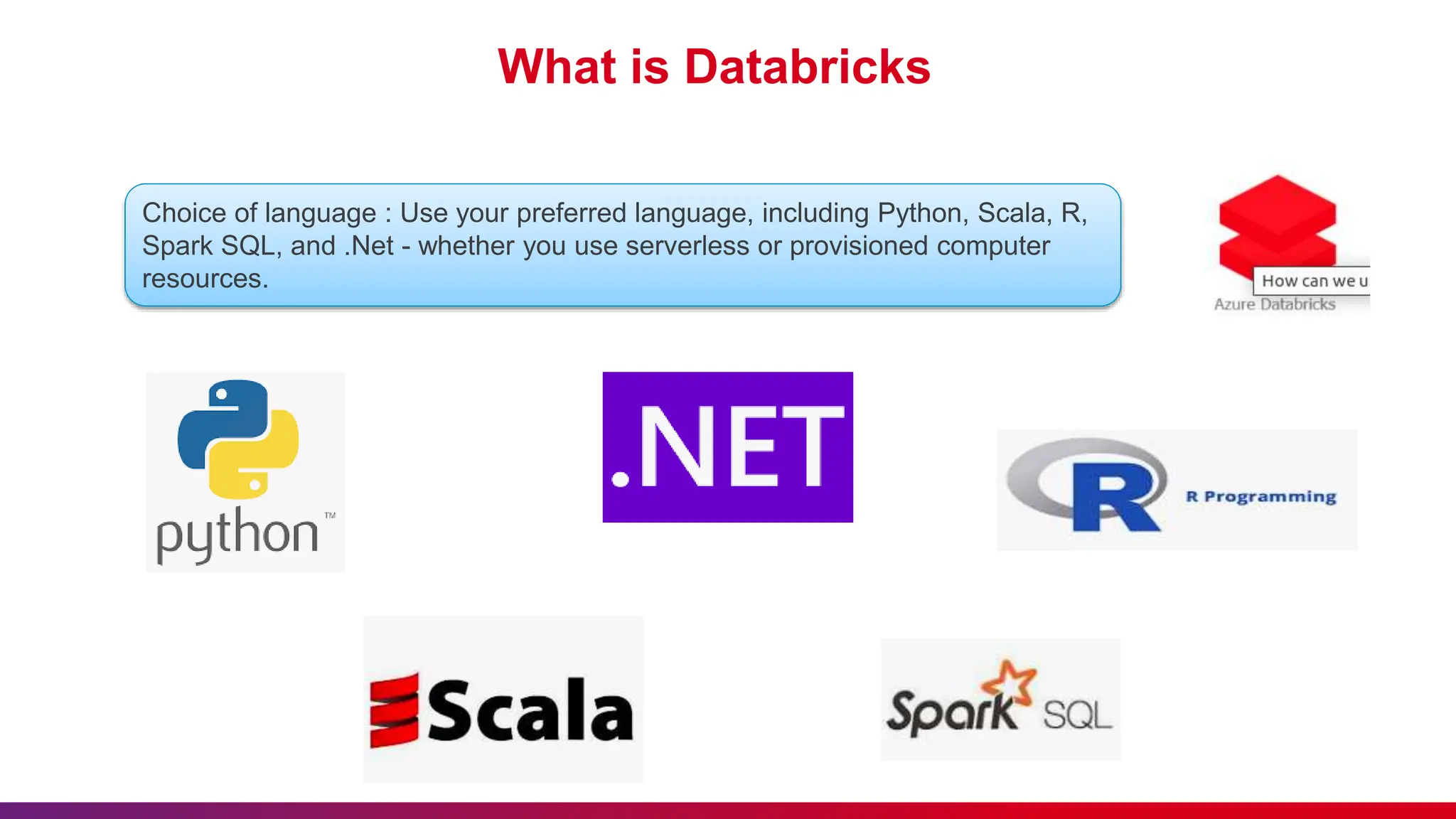 What is Databricks

Choice of language : Use your preferred language, including Python, Scala, R, Spark SQL, and .Net - whether you use serverless or provisioned computer resources.

How can we u

Azure Databricks

python™

.NET

R

R Programming

Scala

Spark SQL